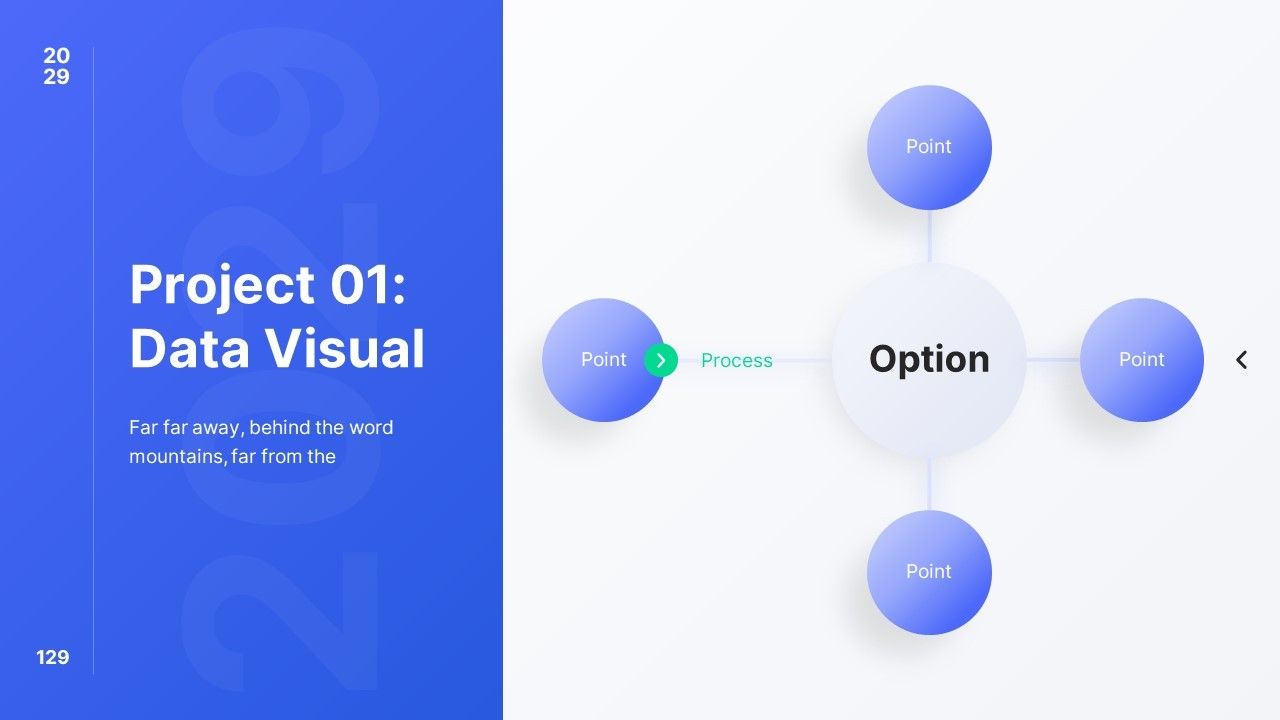 20
29

2029

Project 01:
Data Visual

Far far away, behind the word mountains, far from the

129

Point

Point

Process

Option

Point

Point